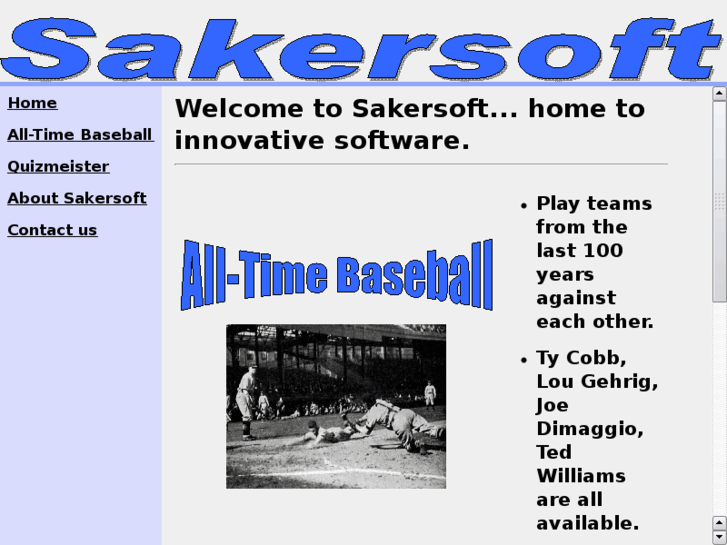 Sakersoft

Home

All-Time Baseball

Quizmeister

About Sakersoft

Contact us

Welcome to Sakersoft... home to innovative software.

All-Time Baseball

- Play teams from the last 100 years against each other.
- Ty Cobb, Lou Gehrig, Joe Dimaggio, Ted Williams are all available.